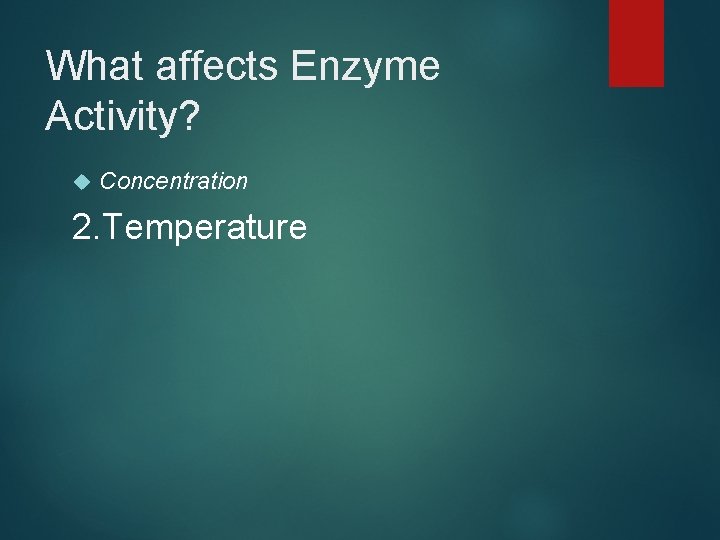 What affects Enzyme Activity?

Concentration

2.Temperature